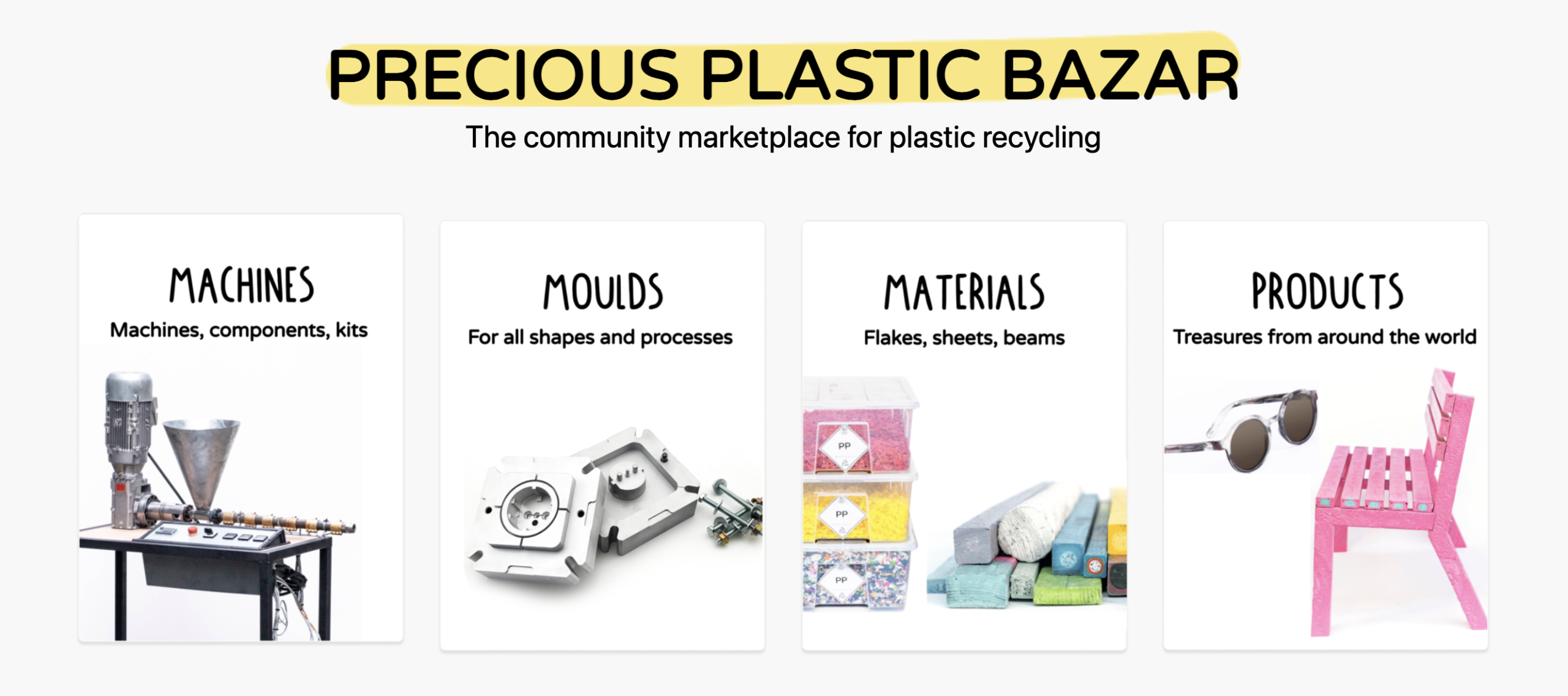 PRECIOUS PLASTIC BAZAR

The community marketplace for plastic recycling

MACHINES

Machines, components, kits

MOULDS

For all shapes and processes

MATERIALS

Flakes, sheets, beams

PP

PP

PP

PRODUCTS

Treasures from around the world